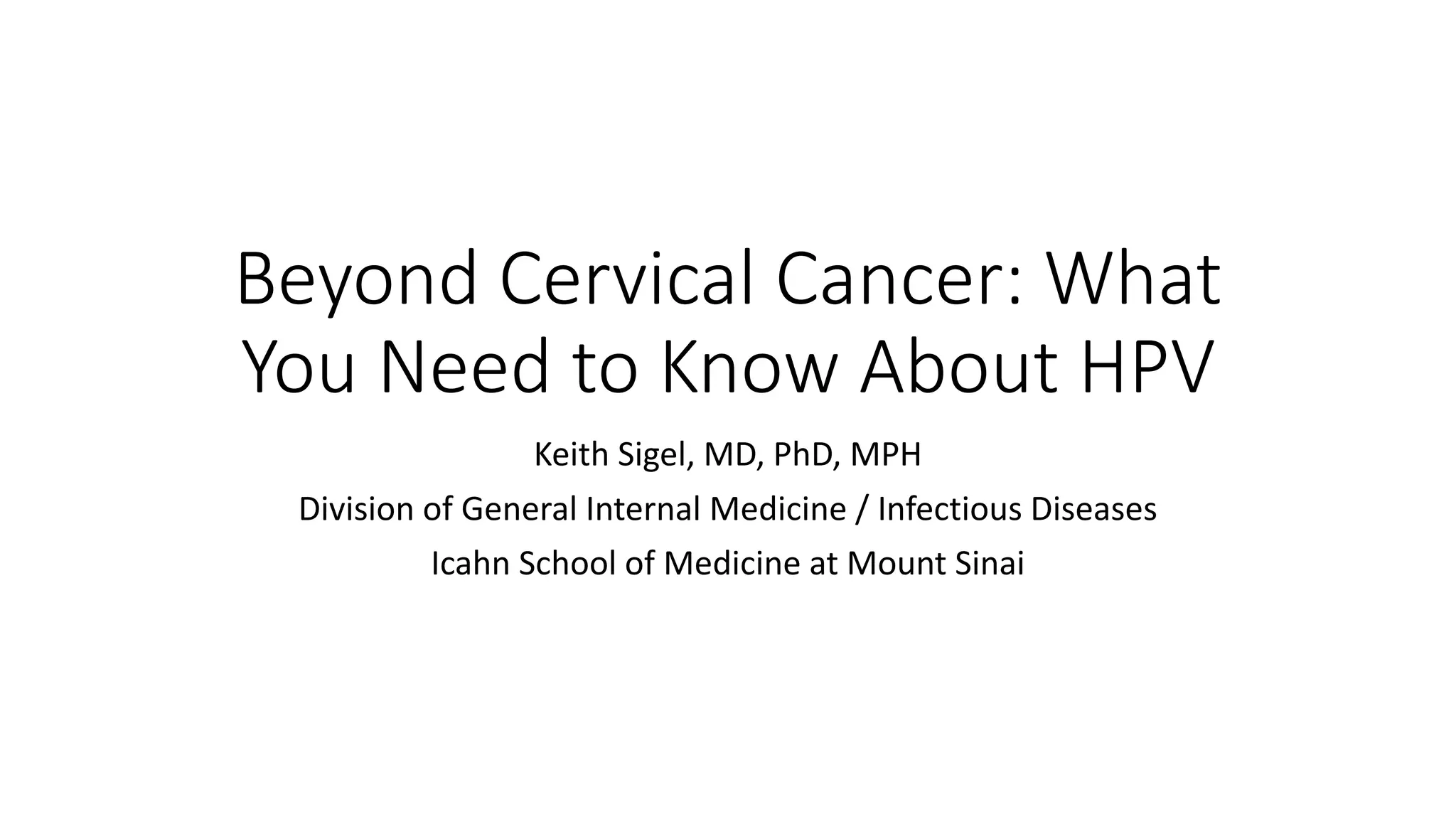 Beyond Cervical Cancer: What You Need to Know About HPV

Keith Sigel, MD, PhD, MPH

Division of General Internal Medicine / Infectious Diseases

Icahn School of Medicine at Mount Sinai